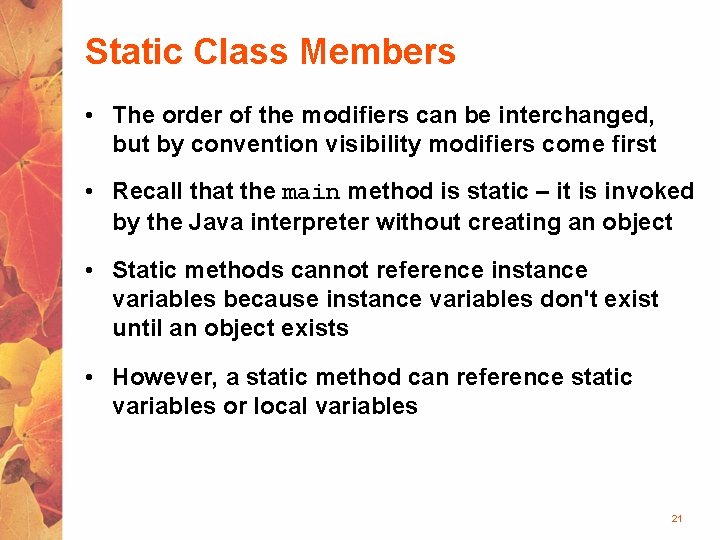 Static Class Members

• The order of the modifiers can be interchanged, but by convention visibility modifiers come first

• Recall that the main method is static – it is invoked by the Java interpreter without creating an object

• Static methods cannot reference instance variables because instance variables don't exist until an object exists

• However, a static method can reference static variables or local variables

21